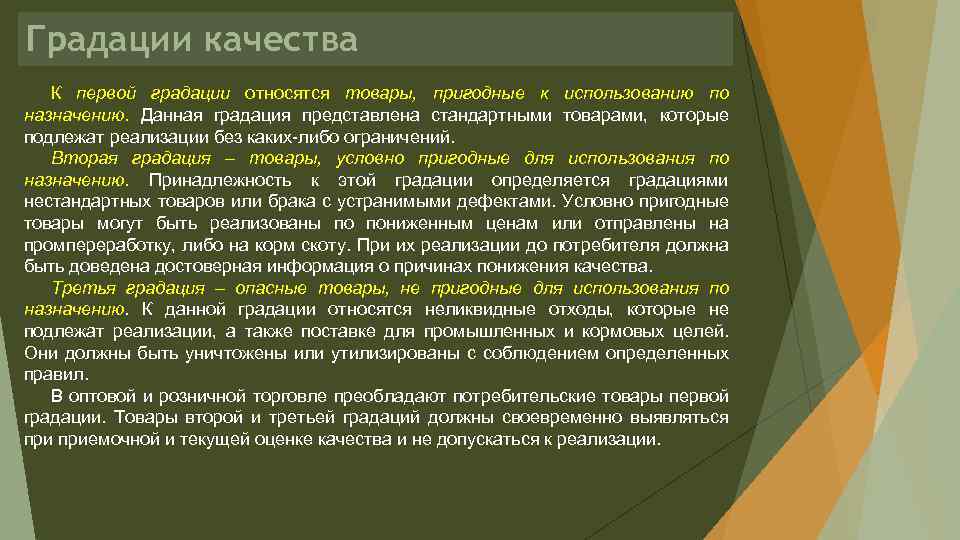 Градации качества

К первой градации относятся товары, пригодные к использованию по назначению. Данная градация представлена стандартными товарами, которые подлежат реализации без каких-либо ограничений.

Вторая градация – товары, условно пригодные для использования по назначению. Принадлежность к этой градации определяется градациями нестандартных товаров или брака с устранимыми дефектами. Условно пригодные товары могут быть реализованы по пониженным ценам или отправлены на промпереработку, либо на корм скоту. При их реализации до потребителя должна быть доведена достоверная информация о причинах понижения качества.

Третья градация – опасные товары, не пригодные для использования по назначению. К данной градации относятся неликвидные отходы, которые не подлежат реализации, а также поставке для промышленных и кормовых целей. Они должны быть уничтожены или утилизированы с соблюдением определенных правил.

В оптовой и розничной торговле преобладают потребительские товары первой градации. Товары второй и третьей градаций должны своевременно выявляться при приемочной и текущей оценке качества и не допускаться к реализации.